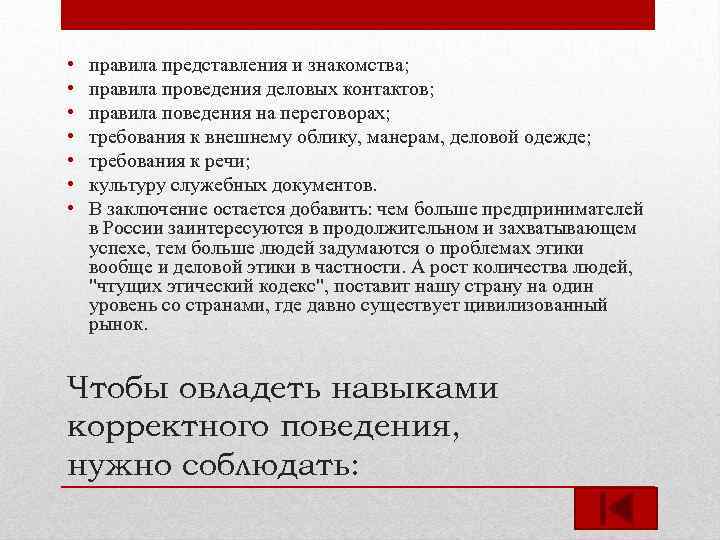 • правила представления и знакомства;
• правила проведения деловых контактов;
• правила поведения на переговорах;
• требования к внешнему облику, манерам, деловой одежде;
• требования к речи;
• культуру служебных документов.
• В заключение остается добавить: чем больше предпринимателей в России заинтересуются в продолжительном и захватывающем успехе, тем больше людей задумаются о проблемах этики вообще и деловой этики в частности. А рост количества людей, "чтущих этический кодекс", поставит нашу страну на один уровень со странами, где давно существует цивилизованный рынок.

Чтобы овладеть навыками корректного поведения, нужно соблюдать: